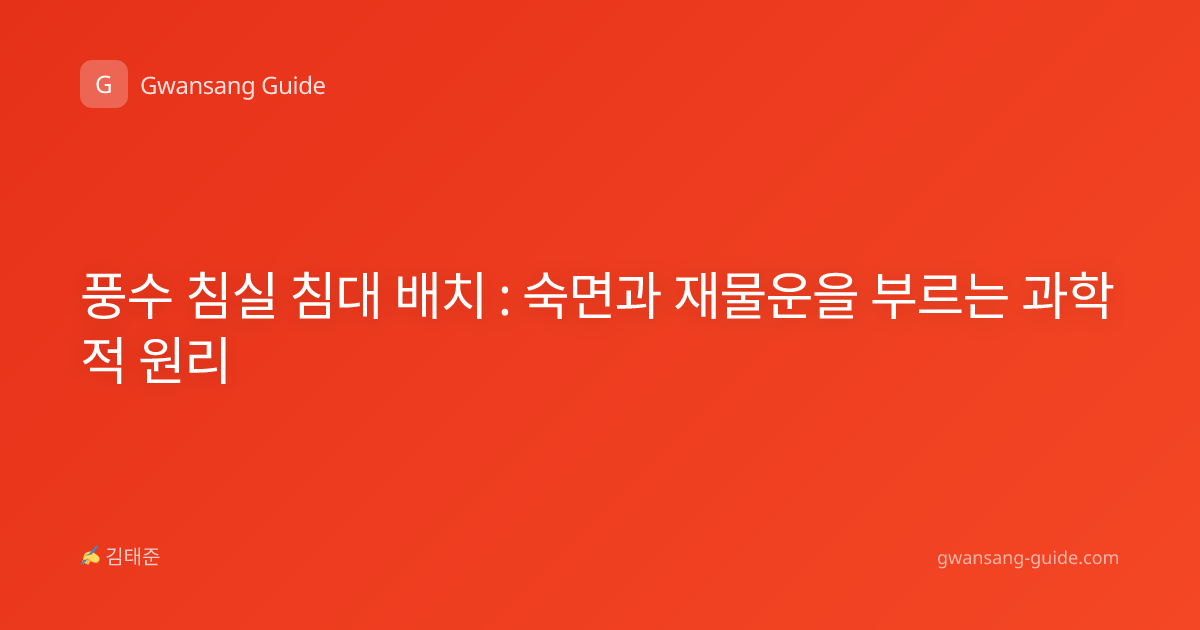 G Gwansang Guide

풍수 침실 침대 배치 : 숙면과 재물운을 부르는 과학적 원리

✍ 김태준

gwansang-guide.com